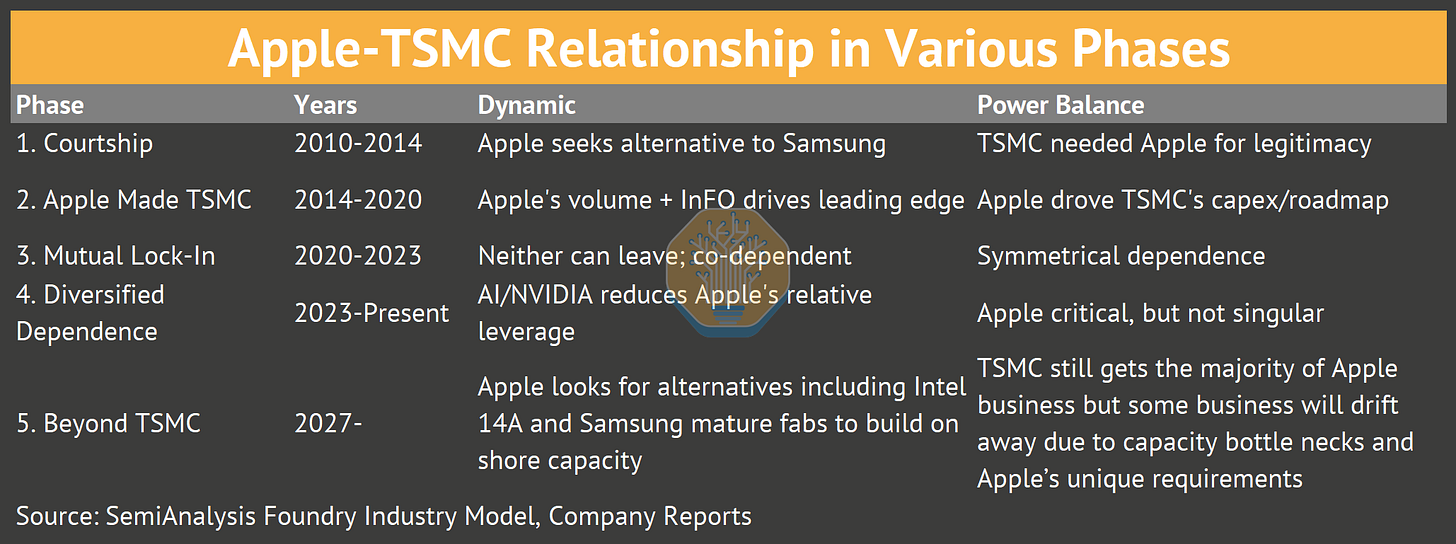 Apple-TSMC Relationship in Various Phases

| Phase | Years | Dynamic | Power Balance |
|---|---|---|---|
| 1. Courtship | 2010-2014 | Apple seeks alternative to Samsung | TSMC needed Apple for legitimacy |
| 2. Apple Made TSMC | 2014-2020 | Apple's volume + InFO drives leading edge | Apple drove TSMC's capex/roadmap |
| 3. Mutual Lock-In | 2020-2023 | Neither can leave; co-dependent | Symmetrical dependence |
| 4. Diversified Dependence | 2023-Present | AI/NVIDIA reduces Apple's relative leverage | Apple critical, but not singular |
| 5. Beyond TSMC | 2027- | Apple looks for alternatives including Intel 14A and Samsung mature fabs to build on shore capacity | TSMC still gets the majority of Apple business but some business will drift away due to capacity bottle necks and Apple's unique requirements |

Source: SemiAnalysis Foundry Industry Model, Company Reports